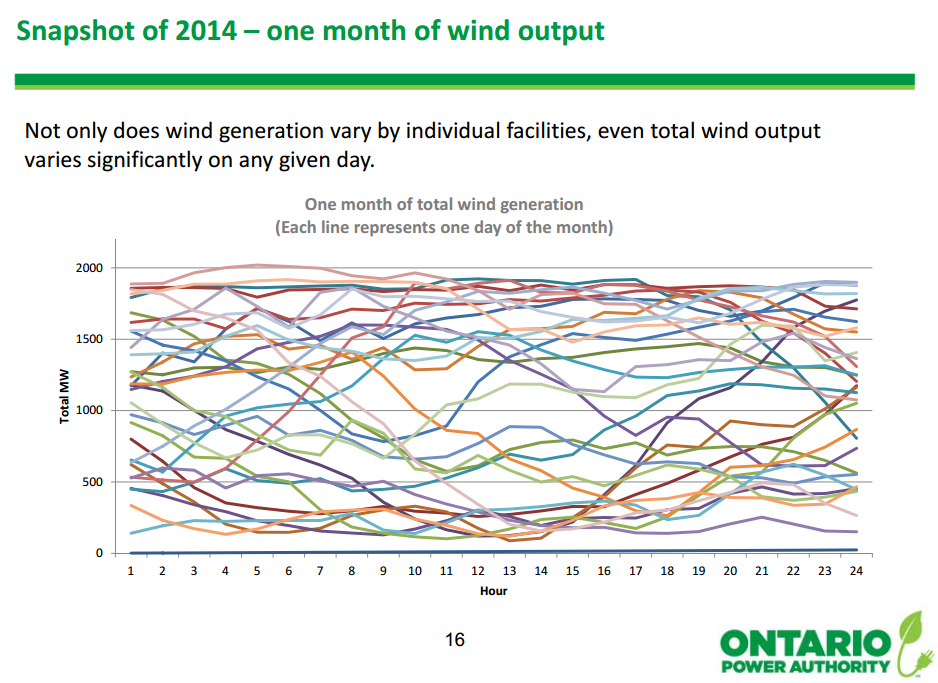 Snapshot of 2014 – one month of wind output

Not only does wind generation vary by individual facilities, even total wind output varies significantly on any given day.

One month of total wind generation
(Each line represents one day of the month)

Total MW

2000
1500
1000
500
0

1 2 3 4 5 6 7 8 9 10 11 12 13 14 15 16 17 18 19 20 21 22 23 24

Hour

16

ONTARIO
POWER AUTHORITY